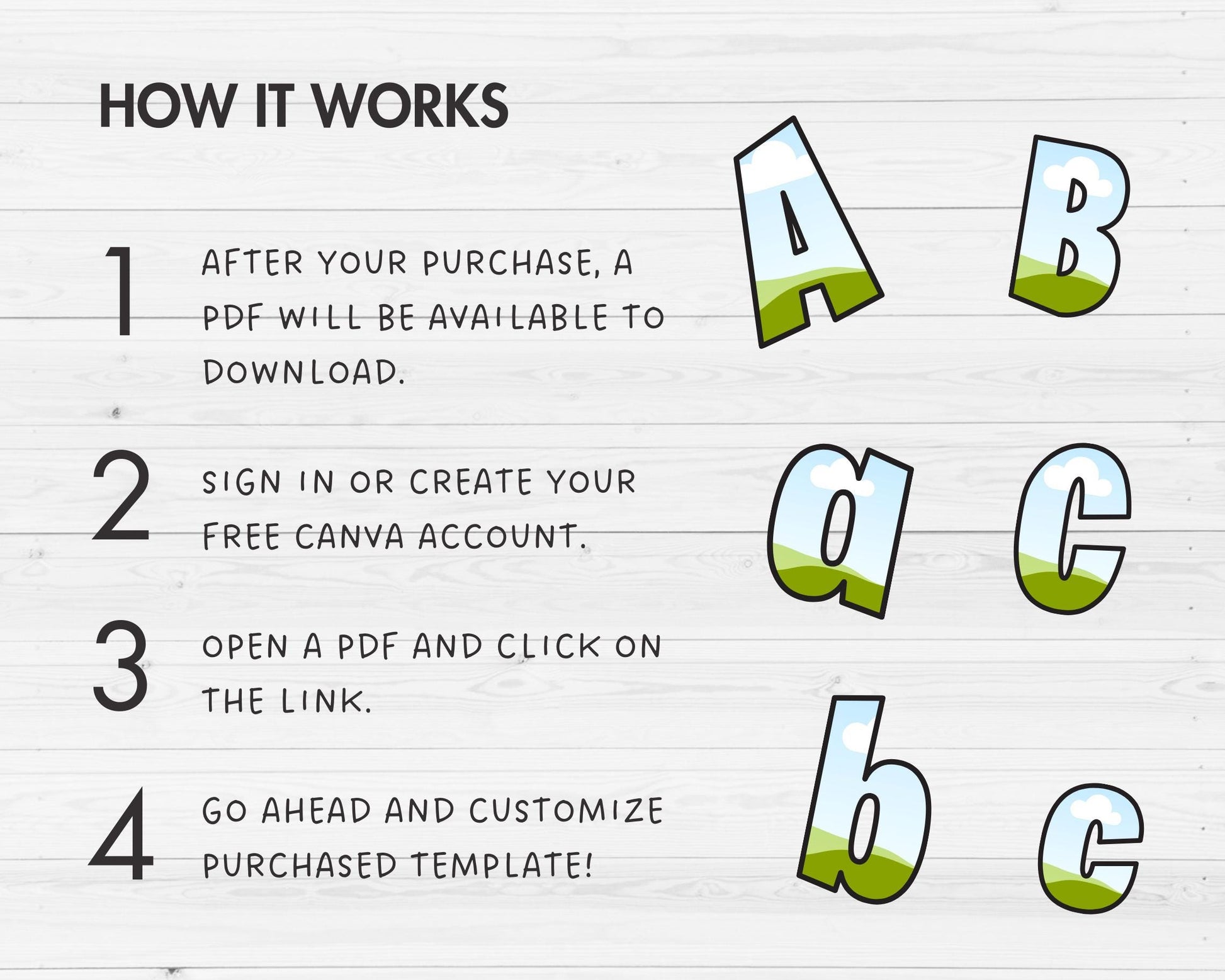 HOW IT WORKS

1 AFTER YOUR PURCHASE, A PDF WILL BE AVAILABLE TO DOWNLOAD.

2 SIGN IN OR CREATE YOUR FREE CANVA ACCOUNT.

3 OPEN A PDF AND CLICK ON THE LINK.

4 GO AHEAD AND CUSTOMIZE PURCHASED TEMPLATE!

A B
a C
b c